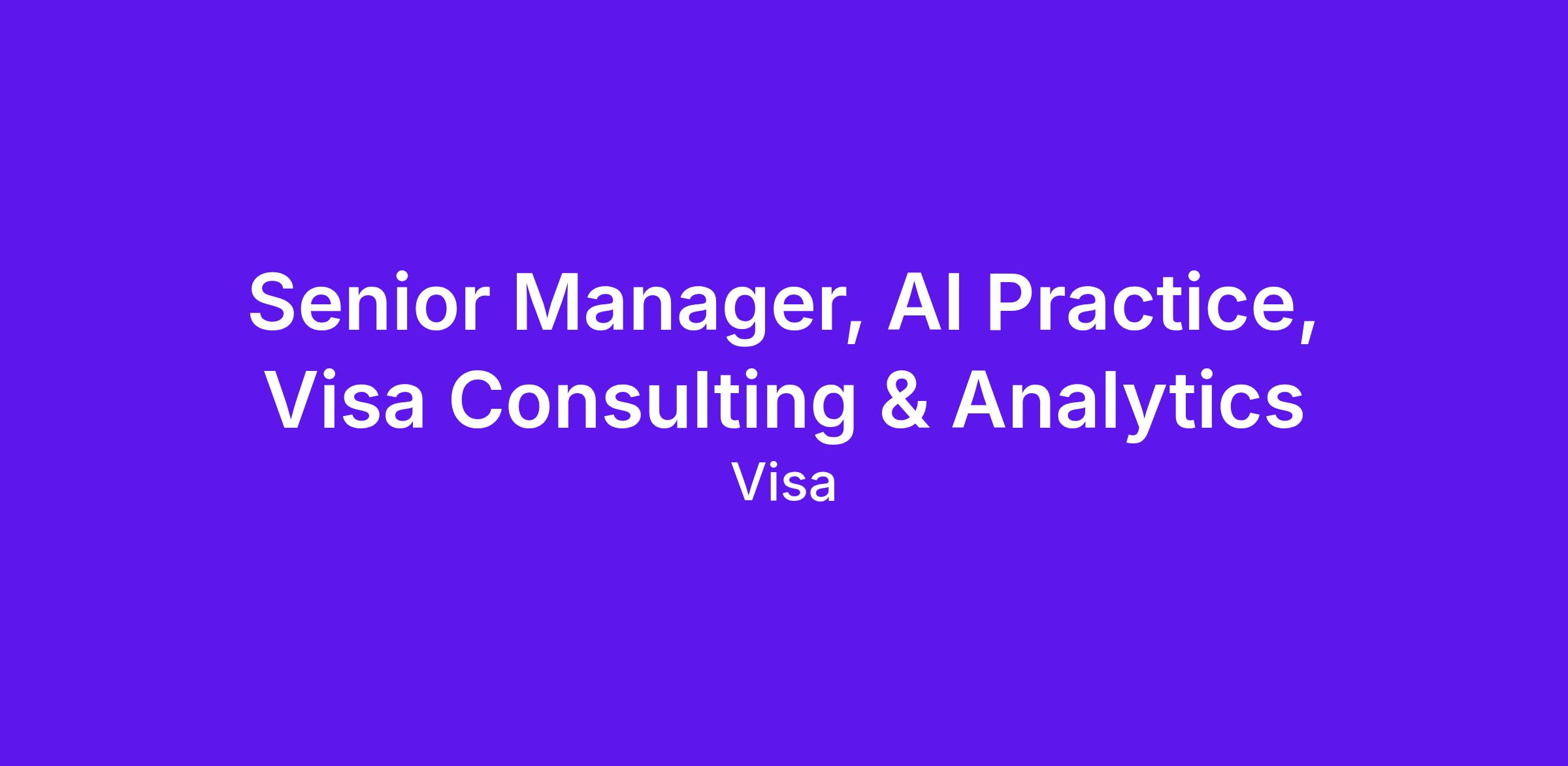 Senior Manager, AI Practice, Visa Consulting & Analytics

Visa